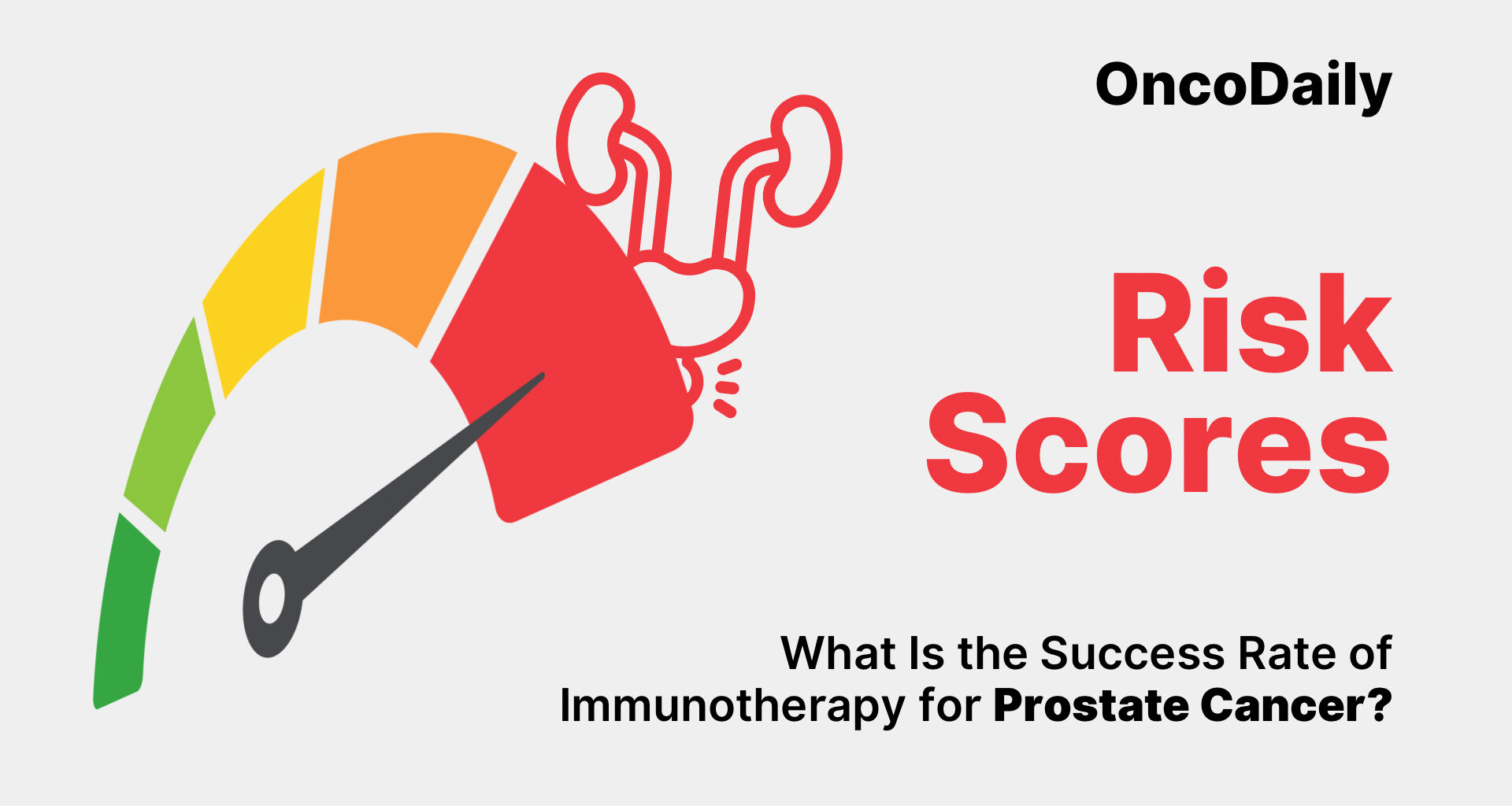 OncoDaily

Risk Scores

What Is the Success Rate of Immunotherapy for Prostate Cancer?